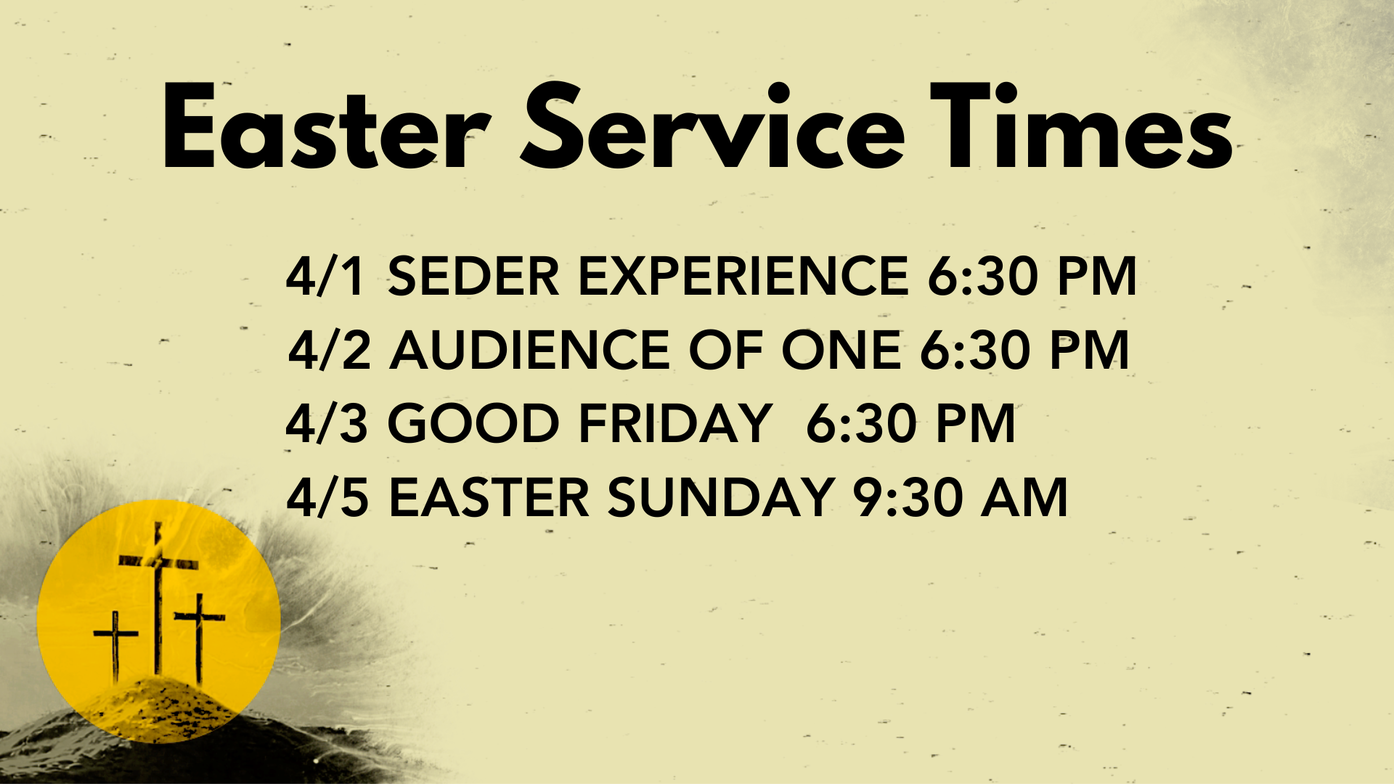 Easter Service Times

4/1 SEDER EXPERIENCE 6:30 PM
4/2 AUDIENCE OF ONE 6:30 PM
4/3 GOOD FRIDAY 6:30 PM
4/5 EASTER SUNDAY 9:30 AM